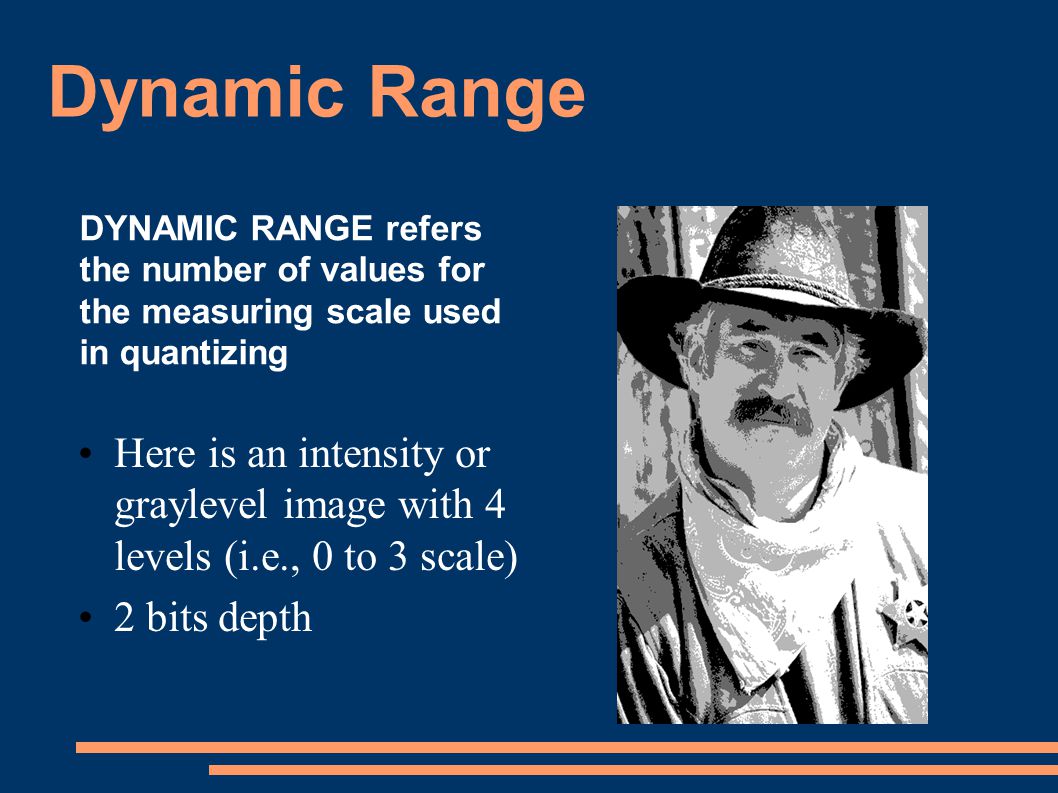 Dynamic Range

DYNAMIC RANGE refers the number of values for the measuring scale used in quantizing

• Here is an intensity or graylevel image with 4 levels (i.e., 0 to 3 scale)
• 2 bits depth